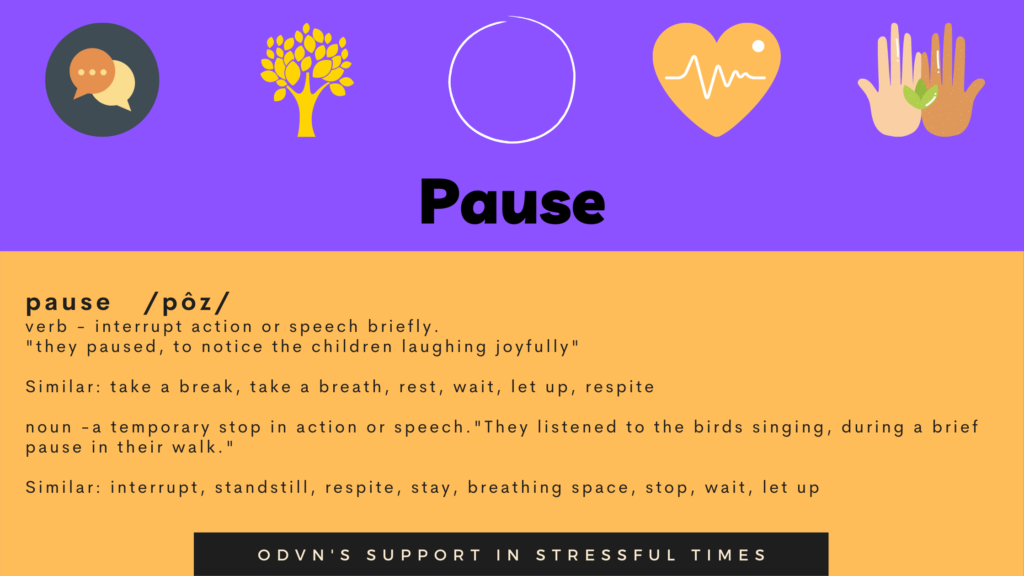 Pause

pause /pôz/
verb - interrupt action or speech briefly.
"they paused, to notice the children laughing joyfully"

Similar: take a break, take a breath, rest, wait, let up, respite

noun -a temporary stop in action or speech."They listened to the birds singing, during a brief pause in their walk."

Similar: interrupt, standstill, respite, stay, breathing space, stop, wait, let up

ODVN'S SUPPORT IN STRESSFUL TIMES